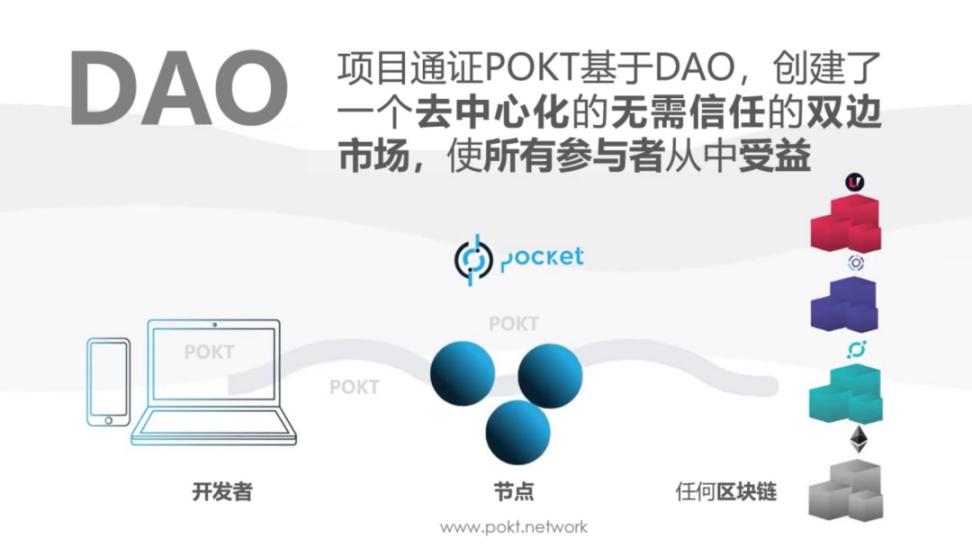 DAO

项目通证POKT基于DAO，创建了一个去中心化的无需信任的双边市场，使所有参与者从中受益

pocket

POKT

POKT

POKT

开发者

节点

任何区块链

www.pokt.network